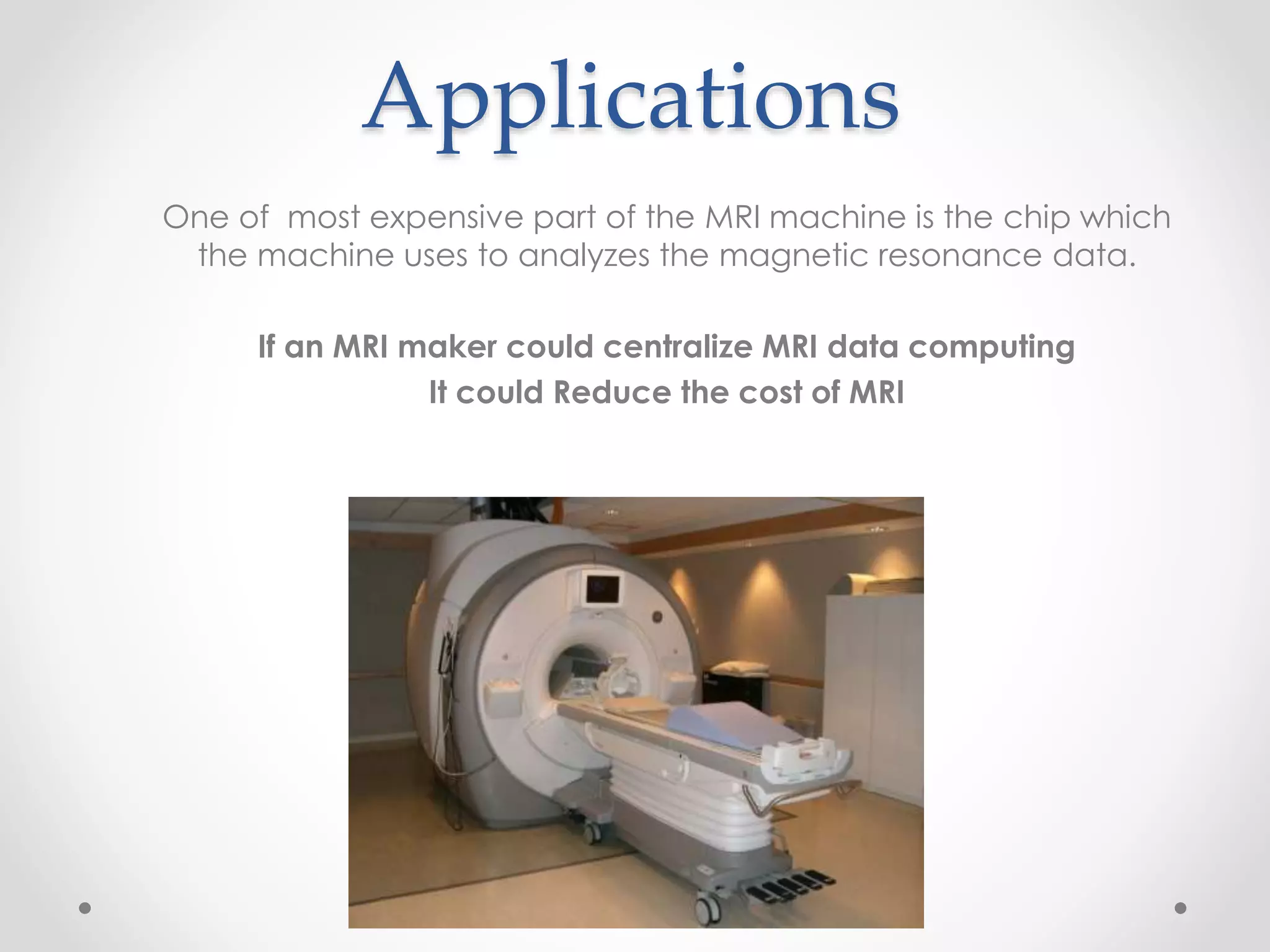 Applications

One of most expensive part of the MRI machine is the chip which the machine uses to analyzes the magnetic resonance data.

If an MRI maker could centralize MRI data computing
It could Reduce the cost of MRI